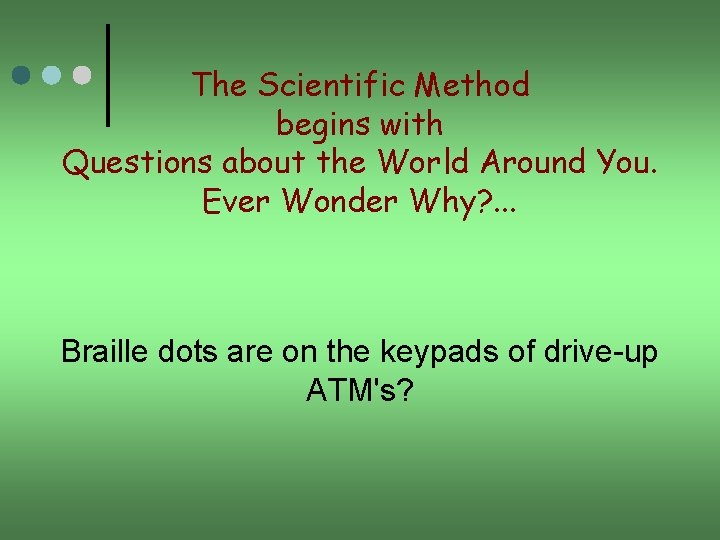 The Scientific Method begins with Questions about the World Around You. Ever Wonder Why?...

Braille dots are on the keypads of drive-up ATM's?